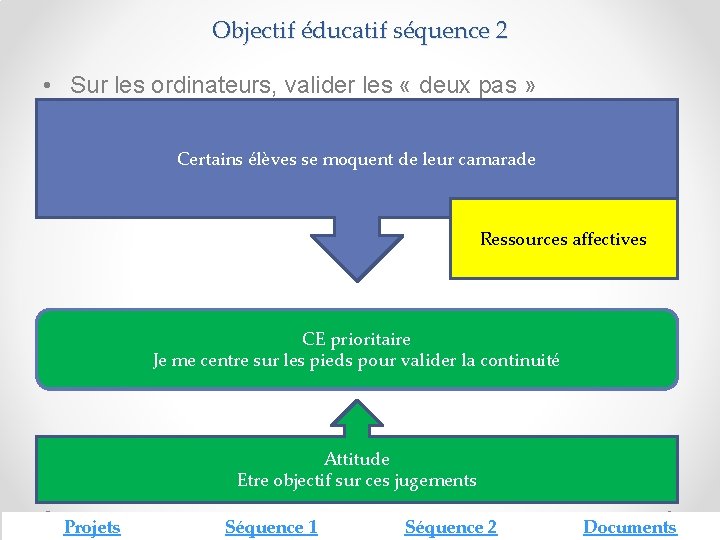 Objectif éducatif séquence 2

• Sur les ordinateurs, valider les « deux pas »

Certains élèves se moquent de leur camarade

Ressources affectives

CE prioritaire
Je me centre sur les pieds pour valider la continuité

Attitude
Etre objectif sur ces jugements

Projets Séquence 1 Séquence 2 Documents